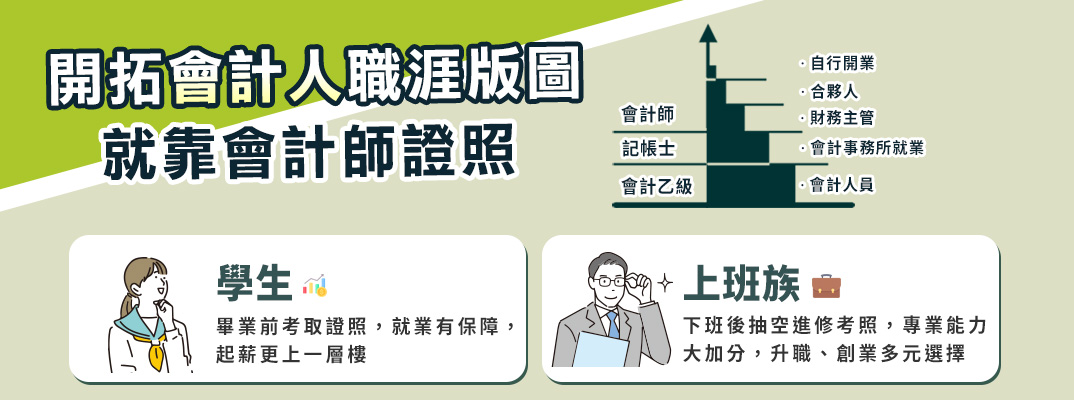 開拓會計人職涯版圖
就靠會計師證照

會計師
記帳士
會計乙級

· 自行開業
· 合夥人
· 財務主管
· 會計事務所就業
· 會計人員

學生
畢業前考取證照，就業有保障，起薪更上一層樓

上班族
下班後抽空進修考照，專業能力大加分，升職、創業多元選擇